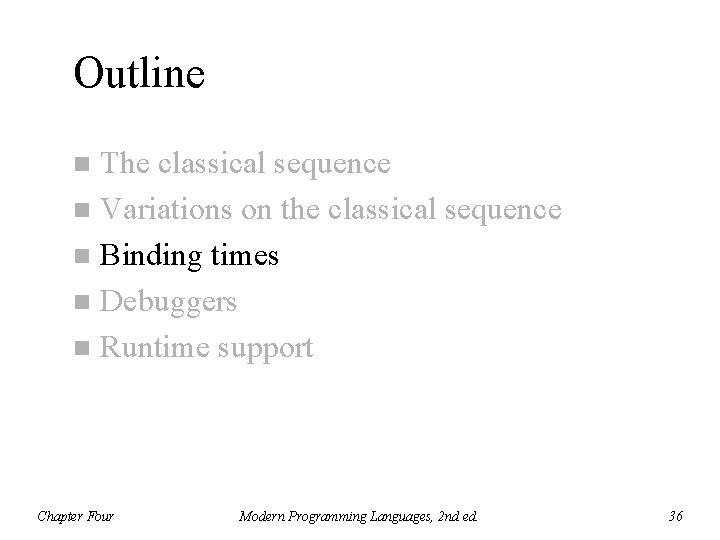 Outline

- The classical sequence
- Variations on the classical sequence
- Binding times
- Debuggers
- Runtime support

Chapter Four Modern Programming Languages, 2nd ed. 36